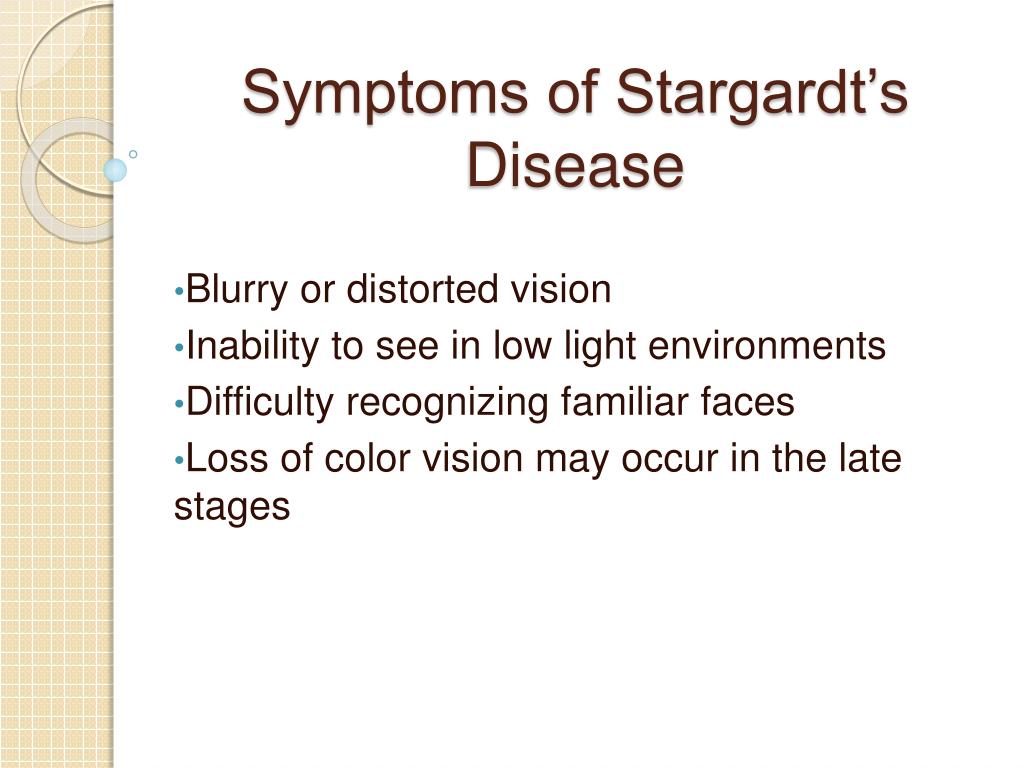 Symptoms of Stargardt’s Disease

•Blurry or distorted vision
•Inability to see in low light environments
•Difficulty recognizing familiar faces
•Loss of color vision may occur in the late stages